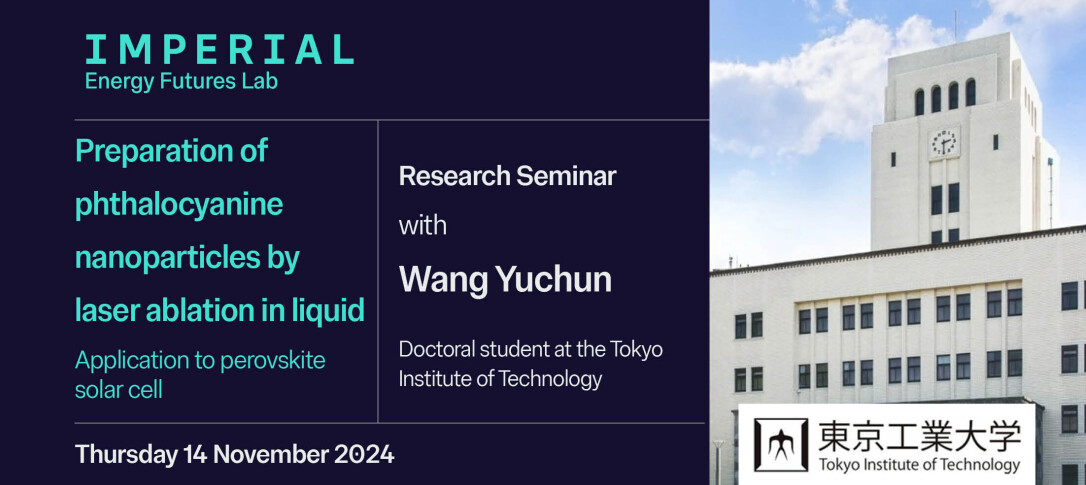 IMPERIAL
Energy Futures Lab

Preparation of phthalocyanine nanoparticles by laser ablation in liquid

Application to perovskite solar cell

Research Seminar

with

Wang Yuchun

Doctoral student at the Tokyo Institute of Technology

Thursday 14 November 2024

東京工業大学
Tokyo Institute of Technology